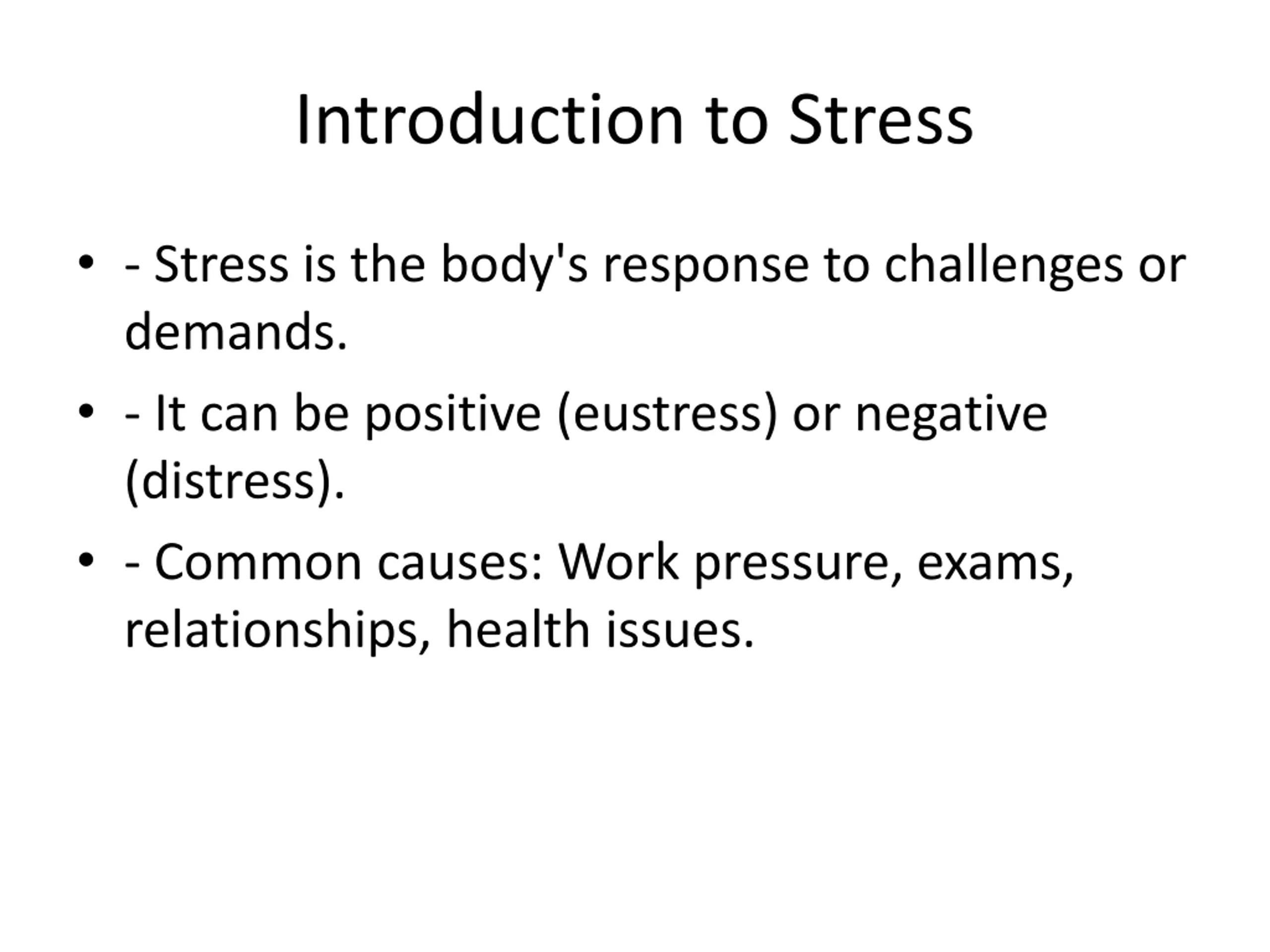 Introduction to Stress

• - Stress is the body's response to challenges or demands.

• - It can be positive (eustress) or negative (distress).

• - Common causes: Work pressure, exams, relationships, health issues.